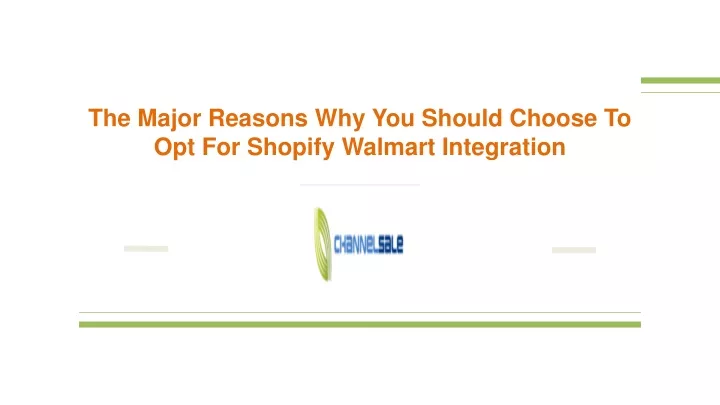 The Major Reasons Why You Should Choose To Opt For Shopify Walmart Integration

CHANNELSALE